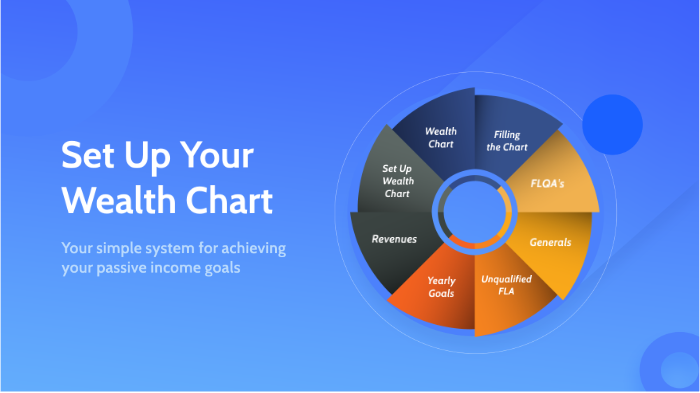 Set Up Your Wealth Chart

Your simple system for achieving your passive income goals

Wealth Chart

Filling the Chart

FLQA's

Generals

Unqualified FLA

Yearly Goals

Revenues

Set Up Wealth Chart